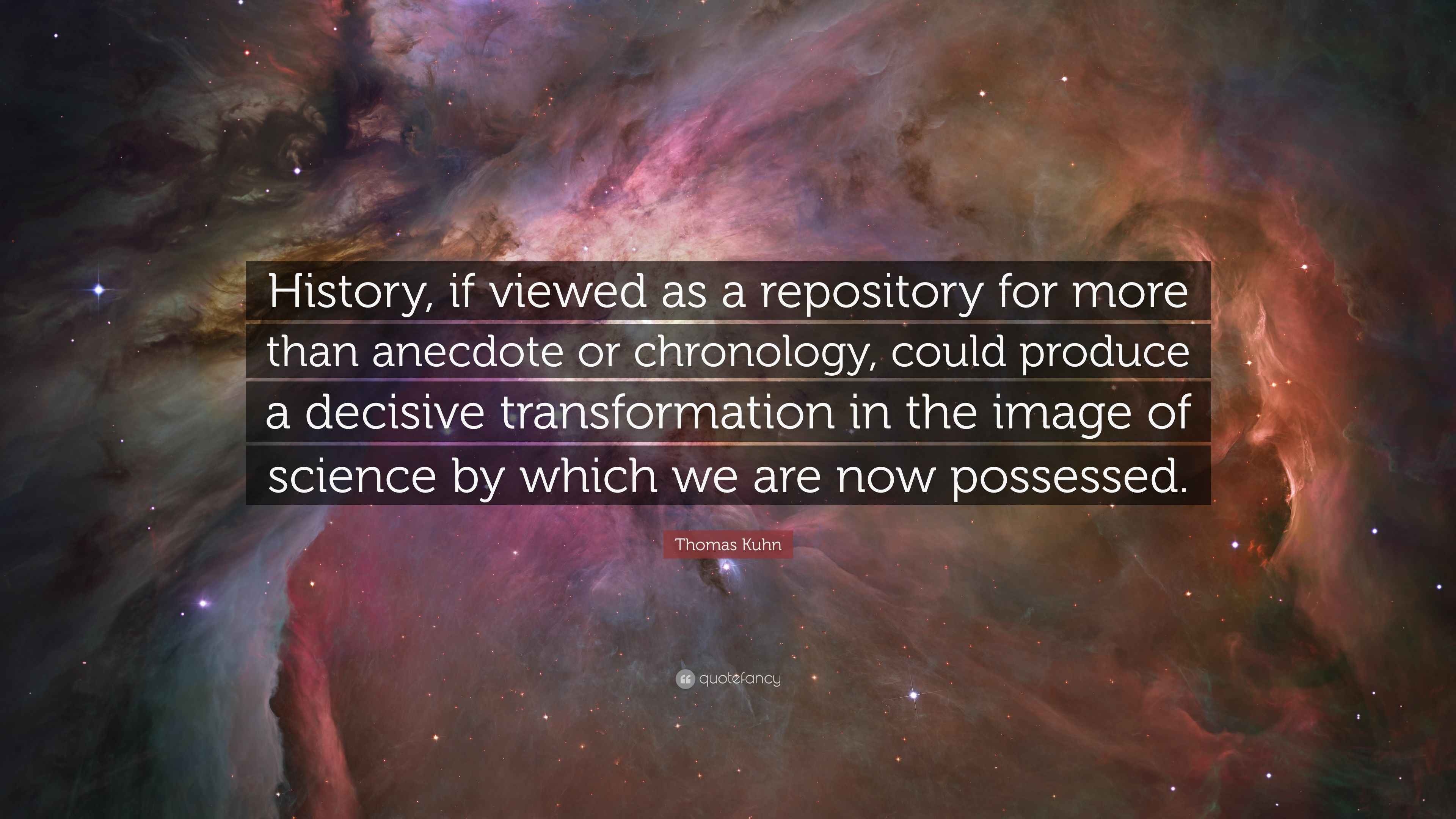 History, if viewed as a repository for more than anecdote or chronology, could produce a decisive transformation in the image of science by which we are now possessed.

Thomas Kuhn

quotefancy